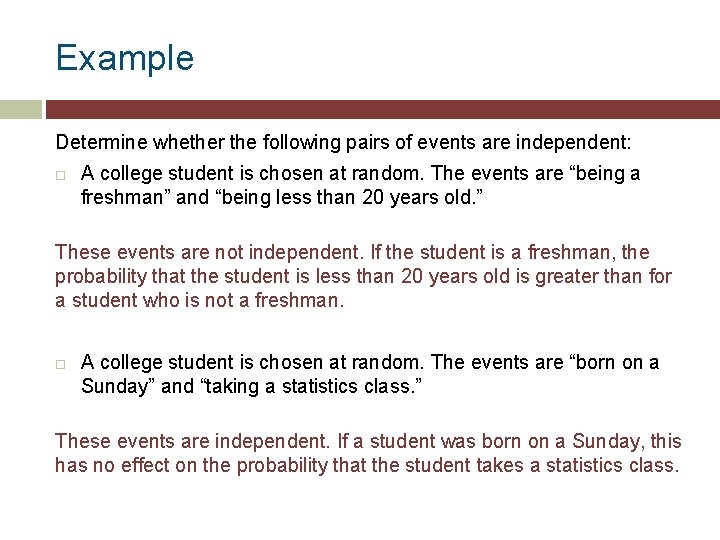 Example

Determine whether the following pairs of events are independent:

□ A college student is chosen at random. The events are “being a freshman” and “being less than 20 years old.”

These events are not independent. If the student is a freshman, the probability that the student is less than 20 years old is greater than for a student who is not a freshman.

□ A college student is chosen at random. The events are “born on a Sunday” and “taking a statistics class.”

These events are independent. If a student was born on a Sunday, this has no effect on the probability that the student takes a statistics class.